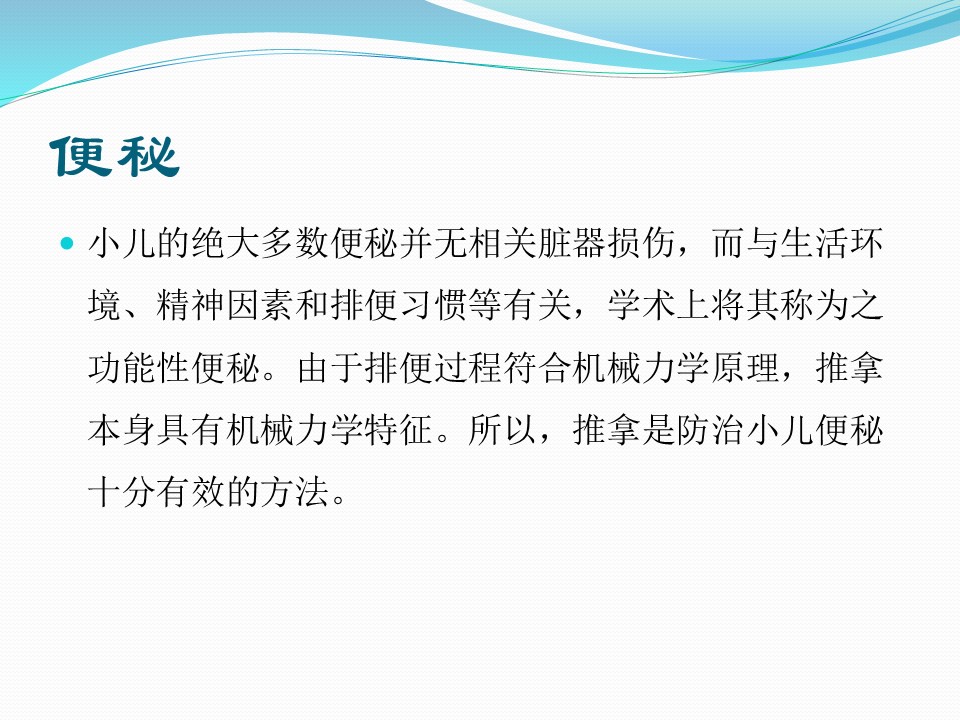 便秘

小儿的绝大多数便秘并无相关脏器损伤，而与生活环境、精神因素和排便习惯等有关，学术上将其称为之功能性便秘。由于排便过程符合机械力学原理，推拿本身具有机械力学特征。所以，推拿是防治小儿便秘十分有效的方法。